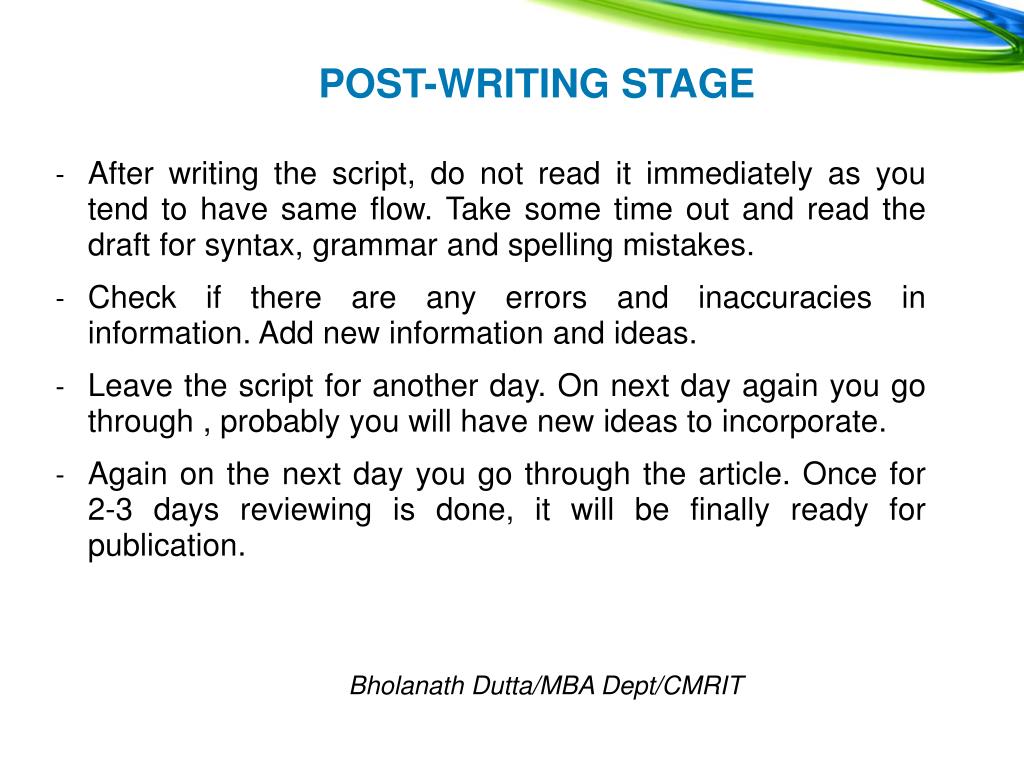 POST-WRITING STAGE

- After writing the script, do not read it immediately as you tend to have same flow. Take some time out and read the draft for syntax, grammar and spelling mistakes.

- Check if there are any errors and inaccuracies in information. Add new information and ideas.

- Leave the script for another day. On next day again you go through , probably you will have new ideas to incorporate.

- Again on the next day you go through the article. Once for 2-3 days reviewing is done, it will be finally ready for publication.

Bholanath Dutta/MBA Dept/CMRIT